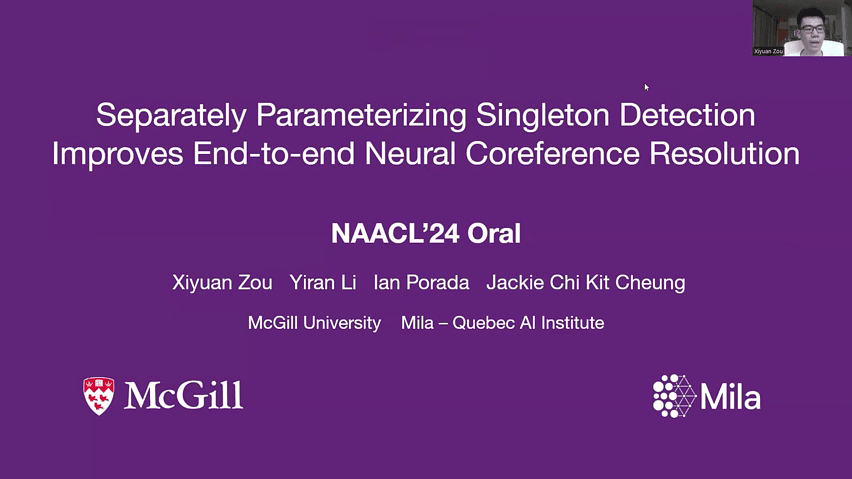 Xiyuan Zou

Separately Parameterizing Singleton Detection Improves End-to-end Neural Coreference Resolution

NAACL'24 Oral

Xiyuan Zou Yiran Li Ian Porada Jackie Chi Kit Cheung

McGill University Mila – Quebec AI Institute

McGill

Mila